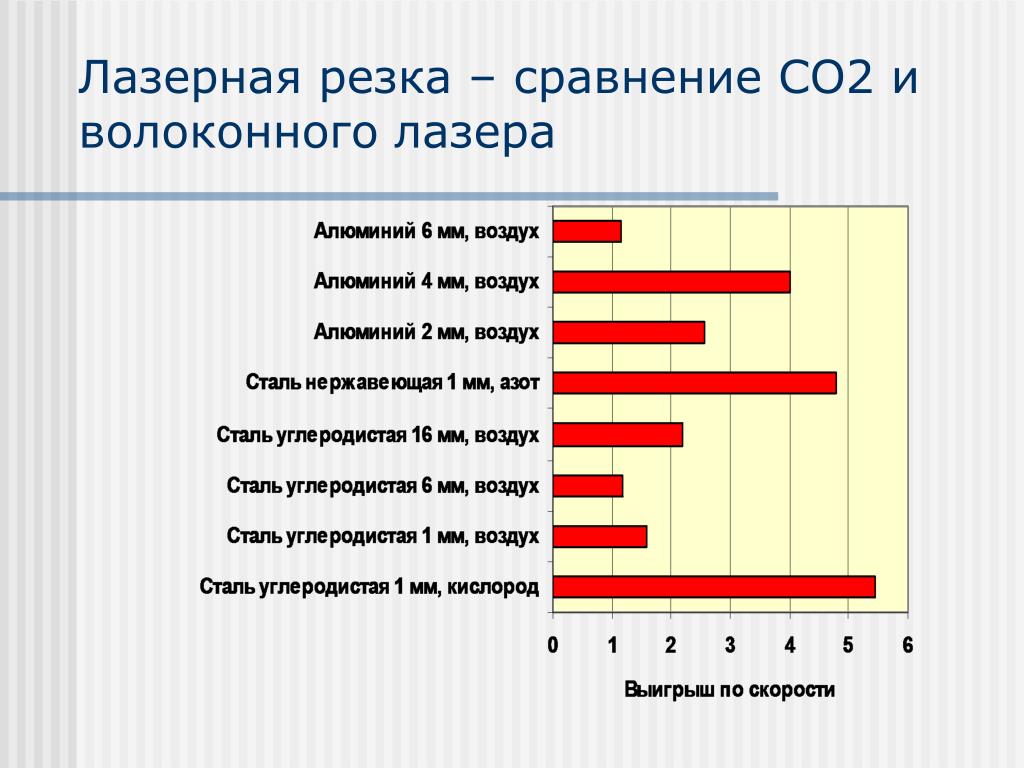 Лазерная резка – сравнение CO2 и волоконного лазера

Алюминий 6 мм, воздух
Алюминий 4 мм, воздух
Алюминий 2 мм, воздух
Сталь нержавеющая 1 мм, азот
Сталь углеродистая 16 мм, воздух
Сталь углеродистая 6 мм, воздух
Сталь углеродистая 1 мм, воздух
Сталь углеродистая 1 мм, кислород

0 1 2 3 4 5 6

Выигрыш по скорости